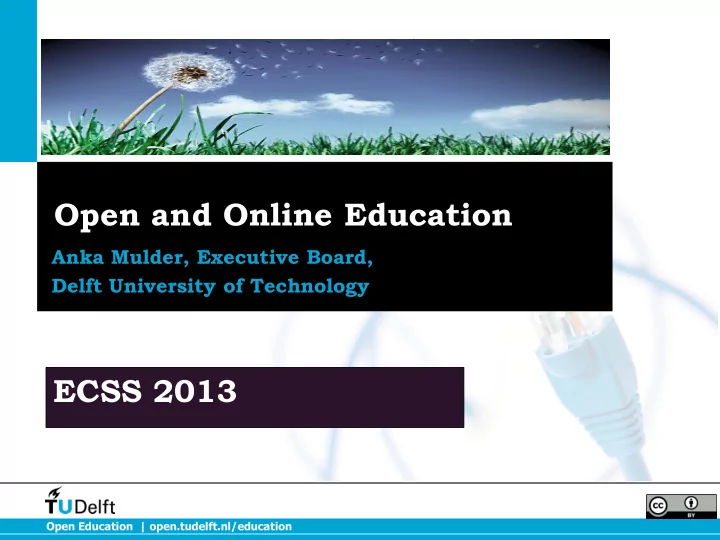 Open and Online Education

Anka Mulder, Executive Board,
Delft University of Technology

ECSS 2013

TUDelft

Open Education | open.tudelft.nl/education

cc BY